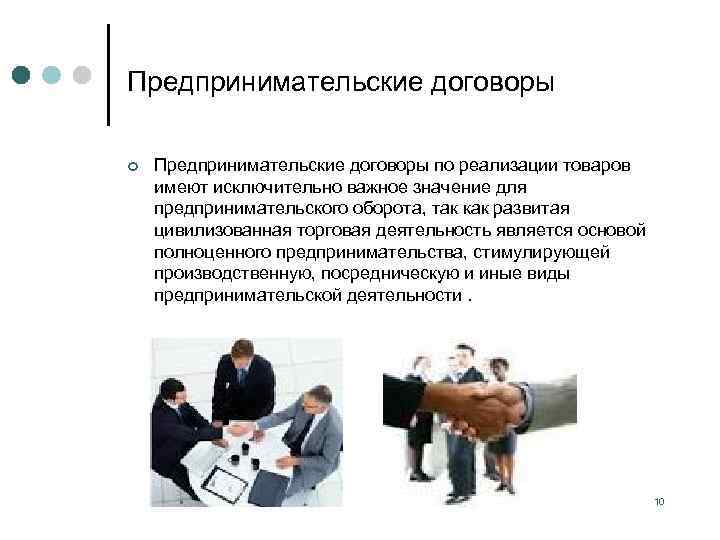 Предпринимательские договоры

Предпринимательские договоры по реализации товаров имеют исключительно важное значение для предпринимательского оборота, так как развитая цивилизованная торговая деятельность является основой полноценного предпринимательства, стимулирующей производственную, посредническую и иные виды предпринимательской деятельности .

10